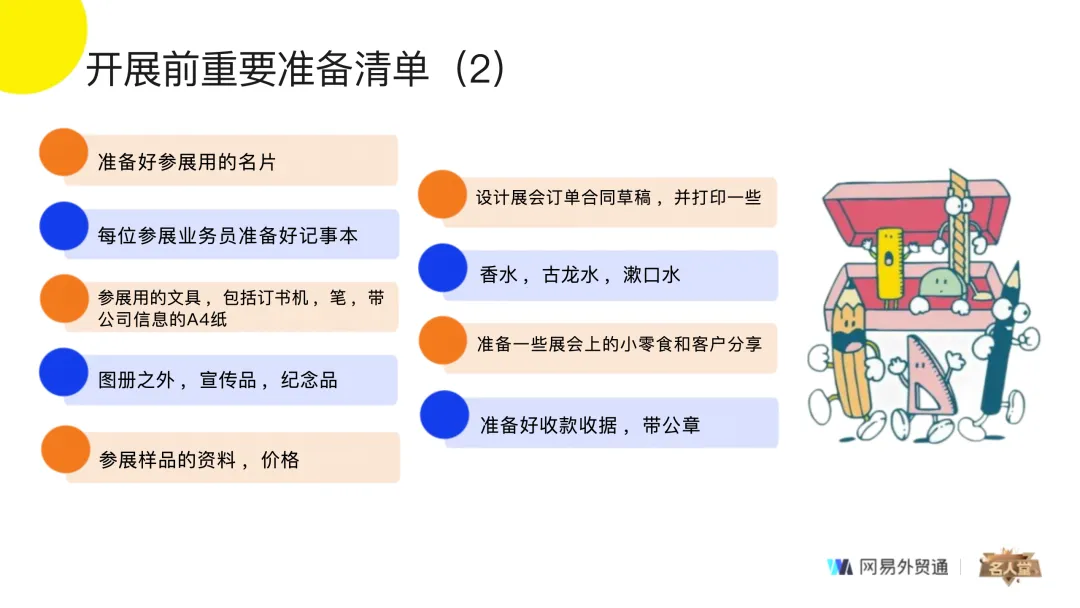 开展前重要准备清单（2）

准备好参展用的名片

每位参展业务员准备好记事本

参展用的文具，包括订书机，笔，带公司信息的A4纸

图册之外，宣传品，纪念品

参展样品的资料，价格

设计展会订单合同草稿，并打印一些

香水，古龙水，漱口水

准备一些展会上的小零食和客户分享

准备好收款收据，带公章

网易外贸通

名人堂